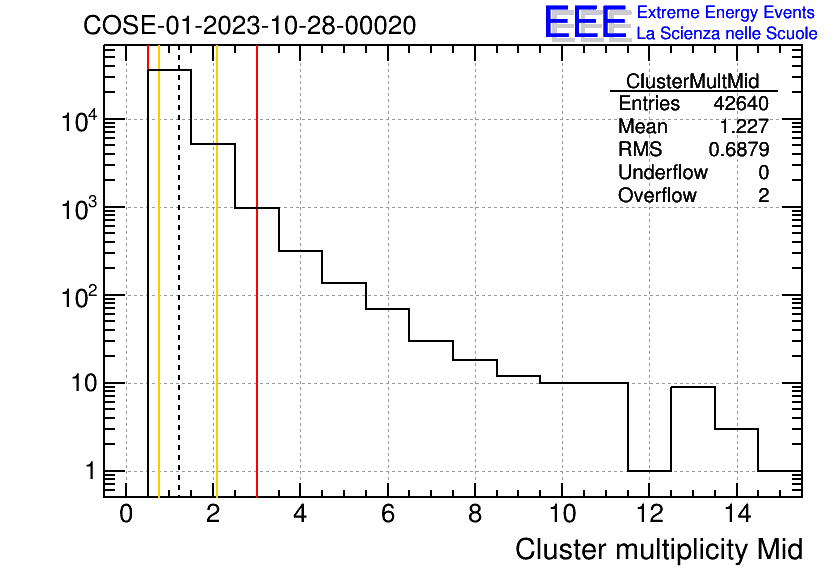 COSE-01-2023-10-28-00020

EEE Extreme Energy Events
La Scienza nelle Scuole

| ClusterMultMid | |
|---|---|
| Entries | 42640 |
| Mean | 1.227 |
| RMS | 0.6879 |
| Underflow | 0 |
| Overflow | 2 |

$10^4$
$10^3$
$10^2$
10
1

0 2 4 6 8 10 12 14

Cluster multiplicity Mid